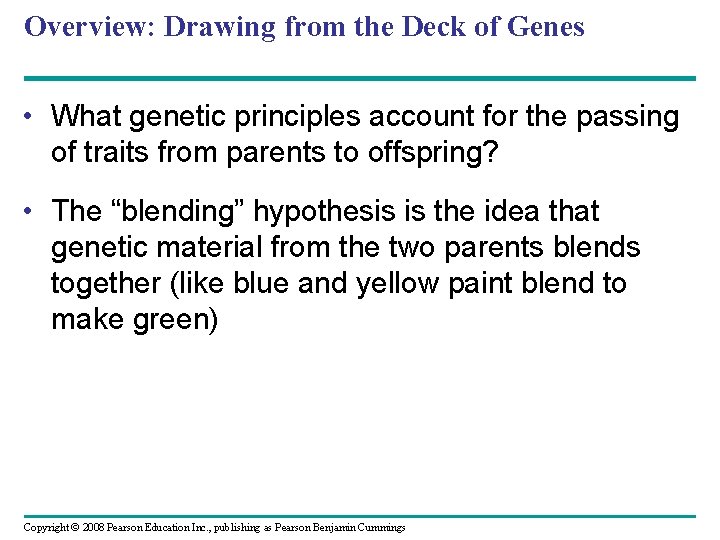 Overview: Drawing from the Deck of Genes

• What genetic principles account for the passing of traits from parents to offspring?

• The “blending” hypothesis is the idea that genetic material from the two parents blends together (like blue and yellow paint blend to make green)

Copyright © 2008 Pearson Education Inc., publishing as Pearson Benjamin Cummings